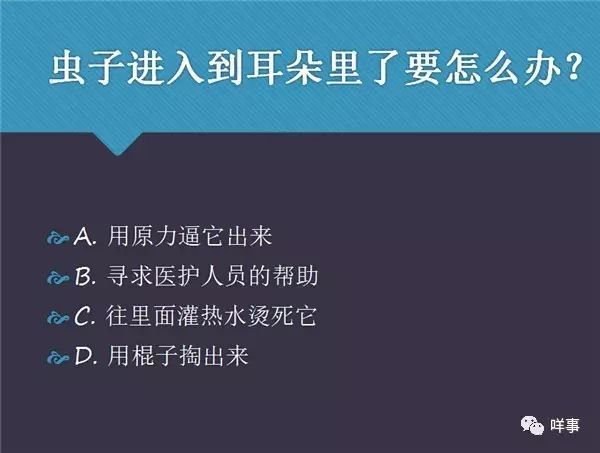 虫子进入到耳朵里了要怎么办？

A. 用原力逼它出来
B. 寻求医护人员的帮助
C. 往里面灌热水烫死它
D. 用棍子掏出来

咩事